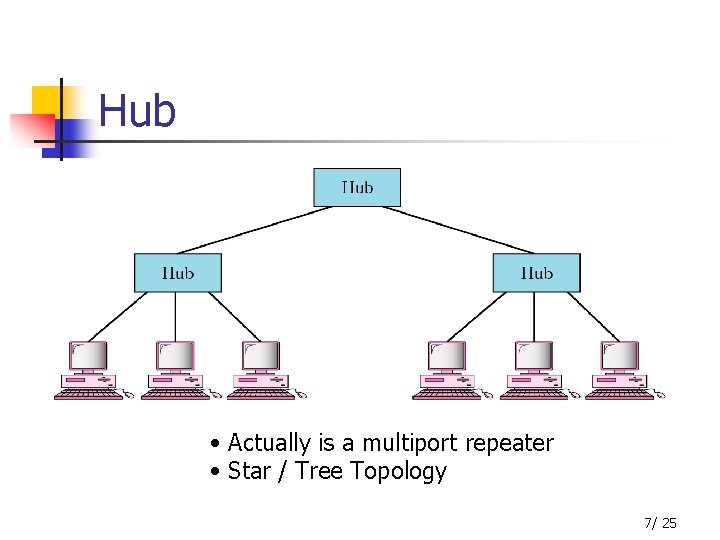 Hub

Hub

Hub

Hub

• Actually is a multiport repeater
• Star / Tree Topology

7/ 25